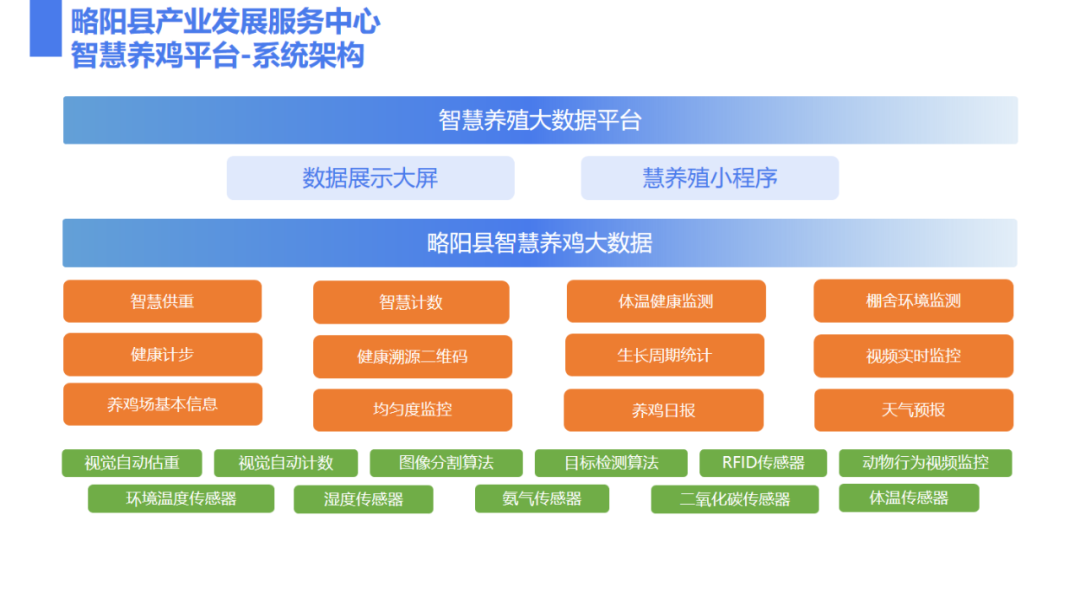 略阳县产业发展服务中心
智慧养鸡平台-系统架构

智慧养殖大数据平台

数据展示大屏

慧养殖小程序

略阳县智慧养鸡大数据

智慧供重

智慧计数

体温健康监测

棚舍环境监测

健康计步

健康溯源二维码

生长周期统计

视频实时监控

养鸡场基本信息

均匀度监控

养鸡日报

天气预报

视觉自动估重

视觉自动计数

图像分割算法

目标检测算法

RFID传感器

动物行为视频监控

环境温度传感器

湿度传感器

氨气传感器

二氧化碳传感器

体温传感器